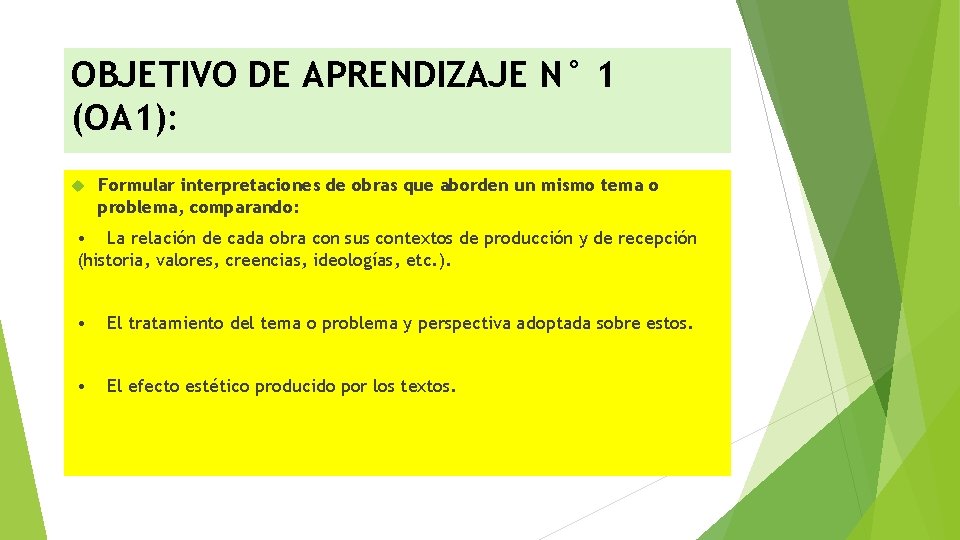 OBJETIVO DE APRENDIZAJE N° 1 (OA1):

Formular interpretaciones de obras que aborden un mismo tema o problema, comparando:

• La relación de cada obra con sus contextos de producción y de recepción (historia, valores, creencias, ideologías, etc.).

• El tratamiento del tema o problema y perspectiva adoptada sobre estos.

• El efecto estético producido por los textos.